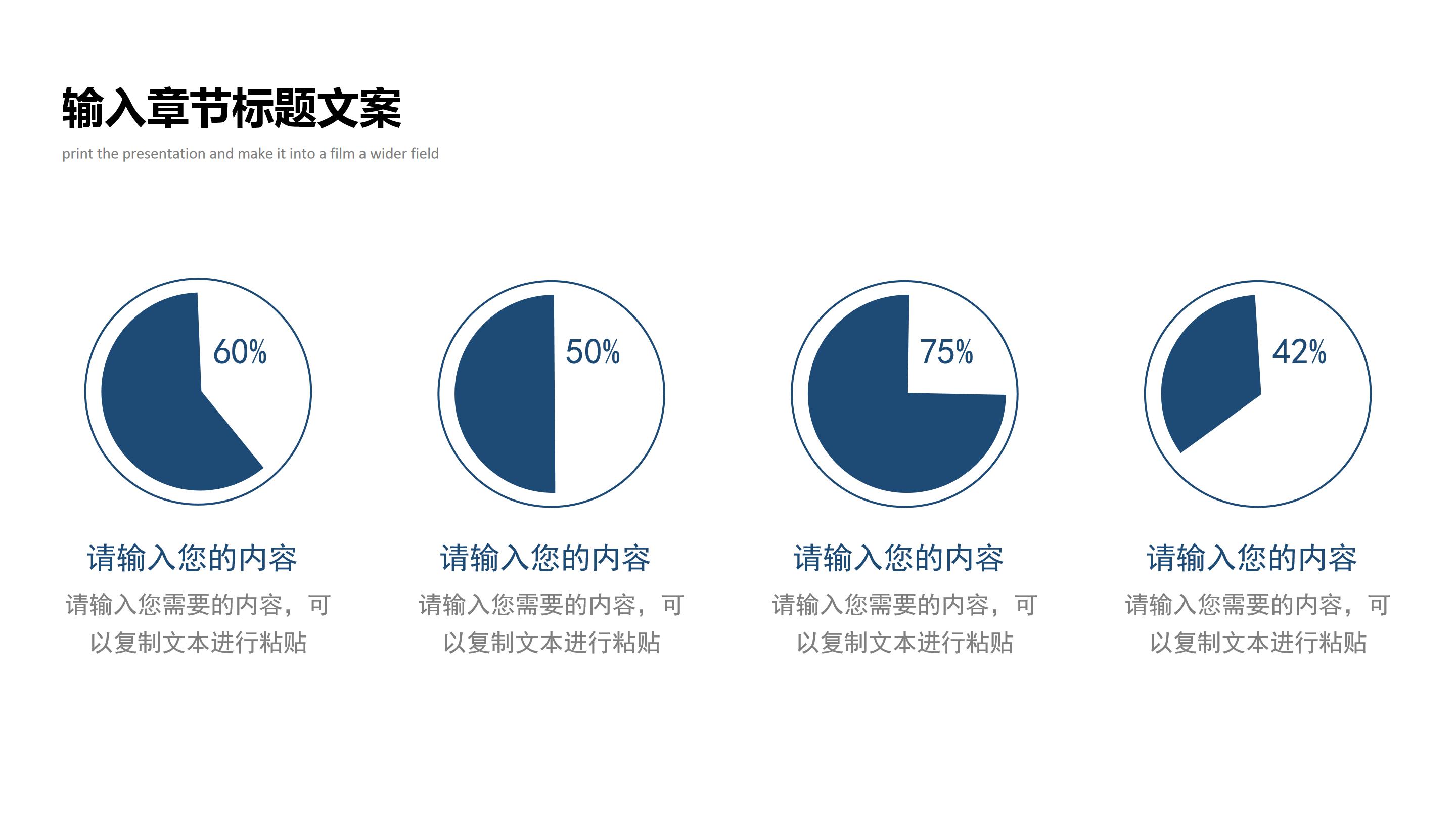 输入章节标题文案

print the presentation and make it into a film a wider field

60%

请输入您的内容

请输入您需要的内容，可以复制文本进行粘贴

50%

请输入您的内容

请输入您需要的内容，可以复制文本进行粘贴

75%

请输入您的内容

请输入您需要的内容，可以复制文本进行粘贴

42%

请输入您的内容

请输入您需要的内容，可以复制文本进行粘贴